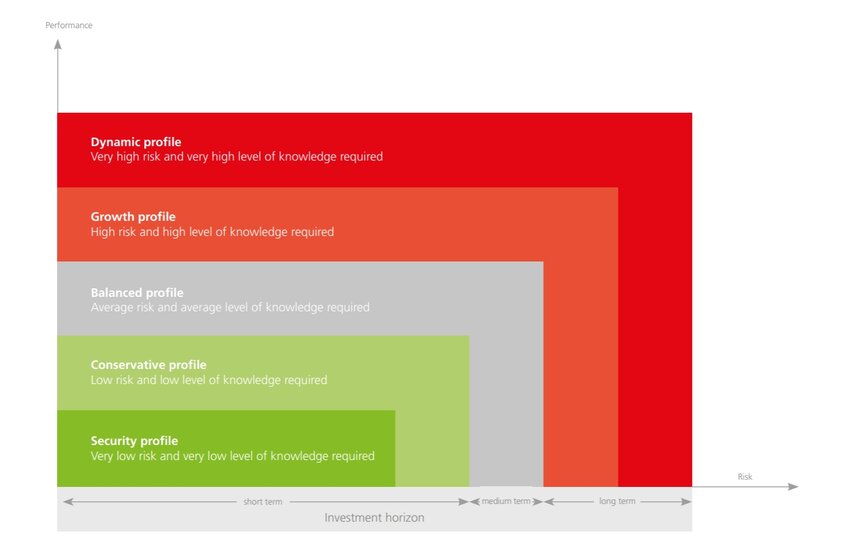 Performance

Dynamic profile
Very high risk and very high level of knowledge required

Growth profile
High risk and high level of knowledge required

Balanced profile
Average risk and average level of knowledge required

Conservative profile
Low risk and low level of knowledge required

Security profile
Very low risk and very low level of knowledge required

Risk

short term
medium term
long term

Investment horizon